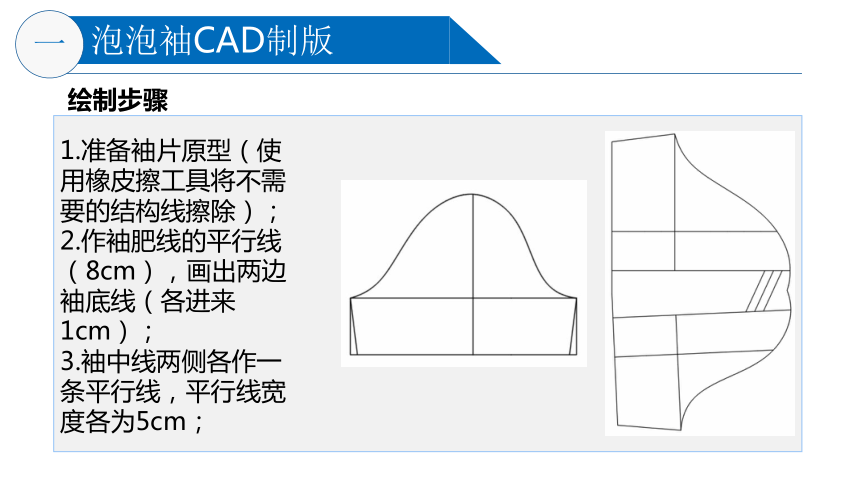 一 泡泡袖CAD制版

绘制步骤

1.准备袖片原型（使用橡皮擦工具将不需要的结构线擦除）；
2.作袖肥线的平行线（8cm），画出两边袖底线（各进来1cm）；
3.袖中线两侧各作一条平行线，平行线宽度各为5cm；